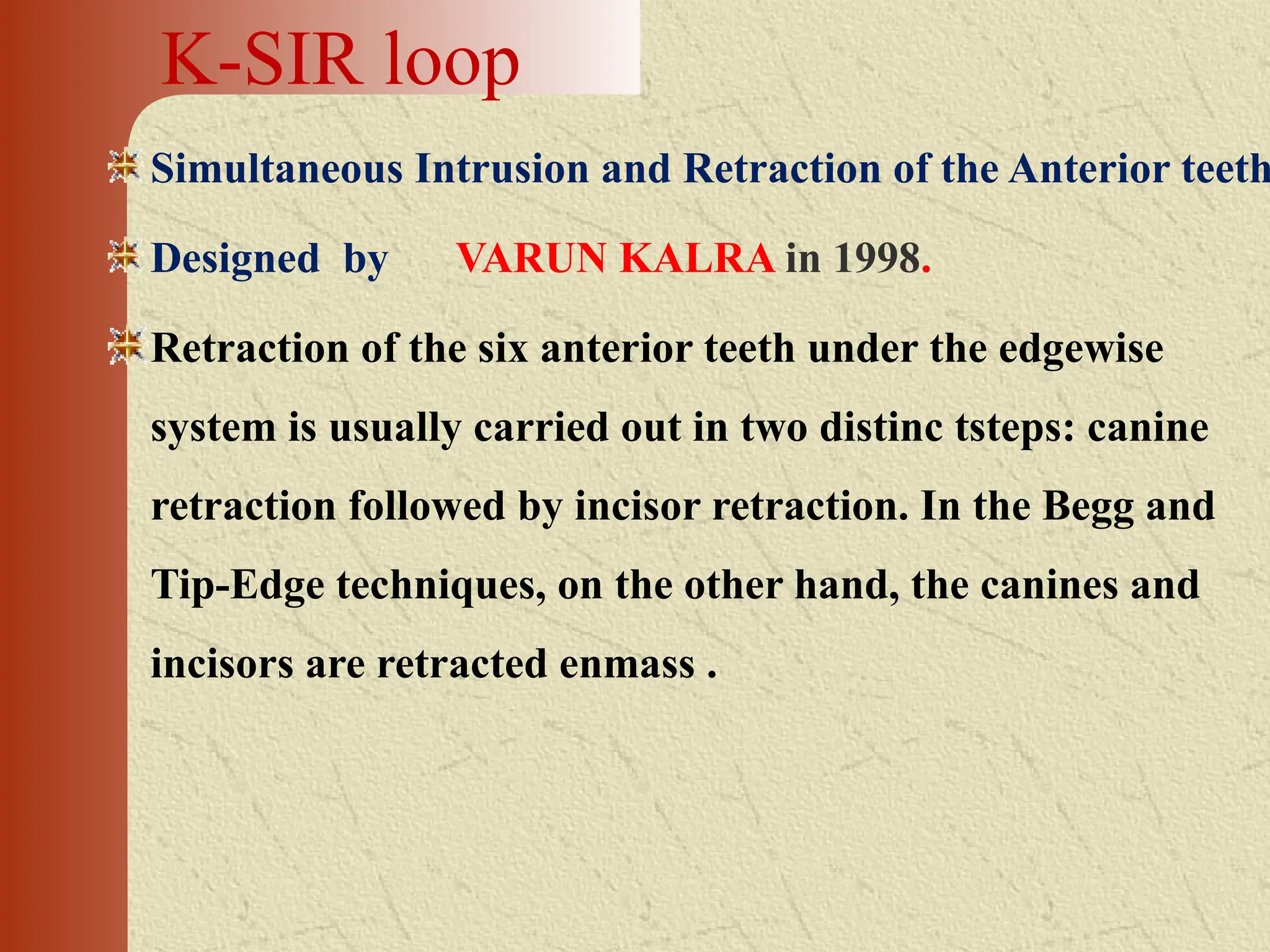 K-SIR loop

Simultaneous Intrusion and Retraction of the Anterior teeth

Designed by VARUN KALRA in 1998.

Retraction of the six anterior teeth under the edgewise system is usually carried out in two distinc tsteps: canine retraction followed by incisor retraction. In the Begg and Tip-Edge techniques, on the other hand, the canines and incisors are retracted enmass .